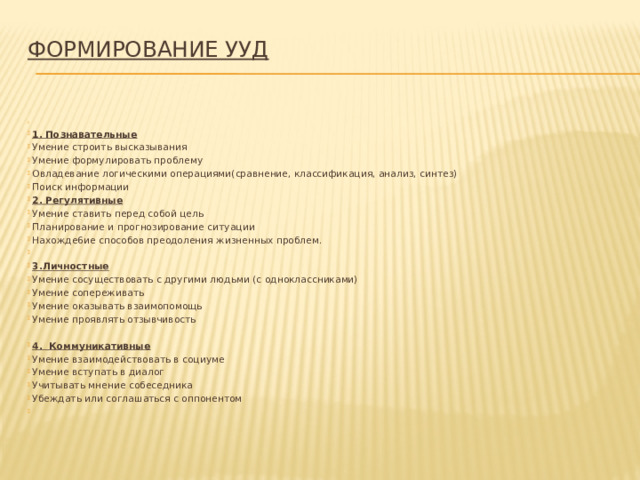 ФОРМИРОВАНИЕ УУД

1. Познавательные
Умение строить высказывания
Умение формулировать проблему
Овладевание логическими операциями(сравнение, классификация, анализ, синтез)
Поиск информации
2. Регулятивные
Умение ставить перед собой цель
Планирование и прогнозирование ситуации
Нахождебие способов преодоления жизненных проблем.

3.Личностные
Умение сосуществовать с другими людьми (с одноклассниками)
Умение сопереживать
Умение оказывать взаимопомощь
Умение проявлять отзывчивость

4. Коммуникативные
Умение взаимодействовать в социуме
Умение вступать в диалог
Учитывать мнение собеседника
Убеждать или соглашаться с оппонентом